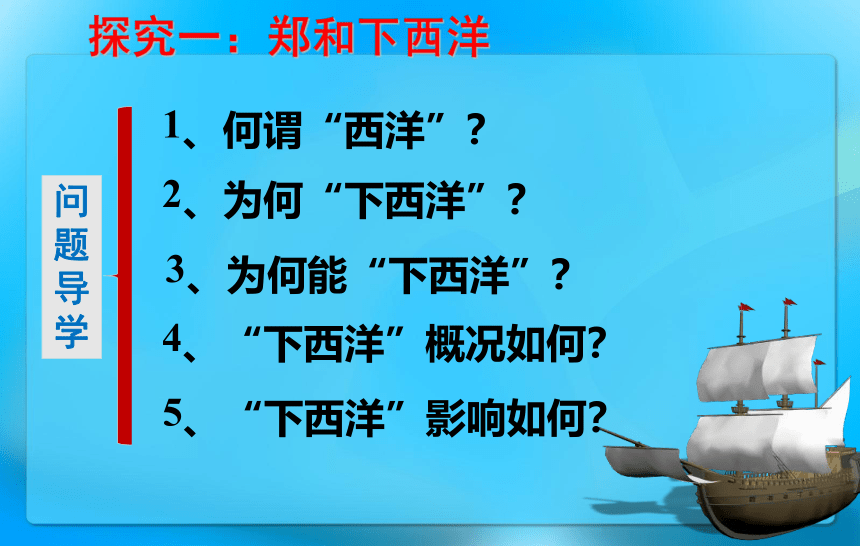 探究一：郑和下西洋

问题导学

1、何谓“西洋”？

2、为何“下西洋”？

3、为何能“下西洋”？

4、“下西洋”概况如何?

5、“下西洋”影响如何?